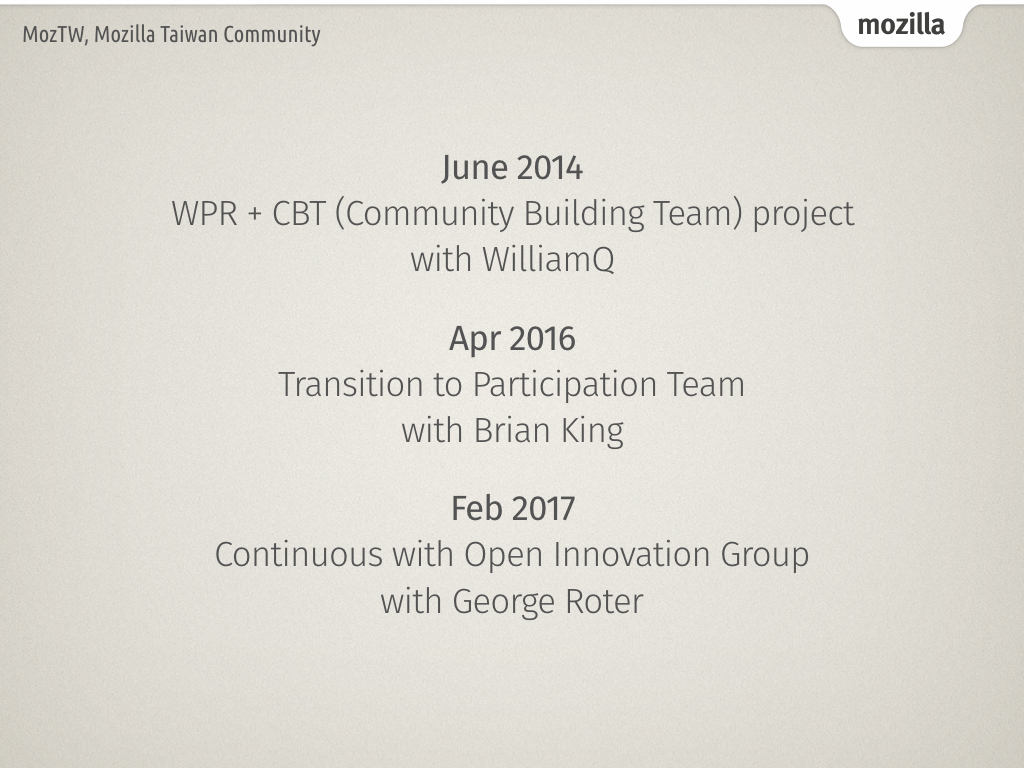 MozTW, Mozilla Taiwan Community

mozilla

June 2014
WPR + CBT (Community Building Team) project with WilliamQ

Apr 2016
Transition to Participation Team with Brian King

Feb 2017
Continuous with Open Innovation Group with George Roter